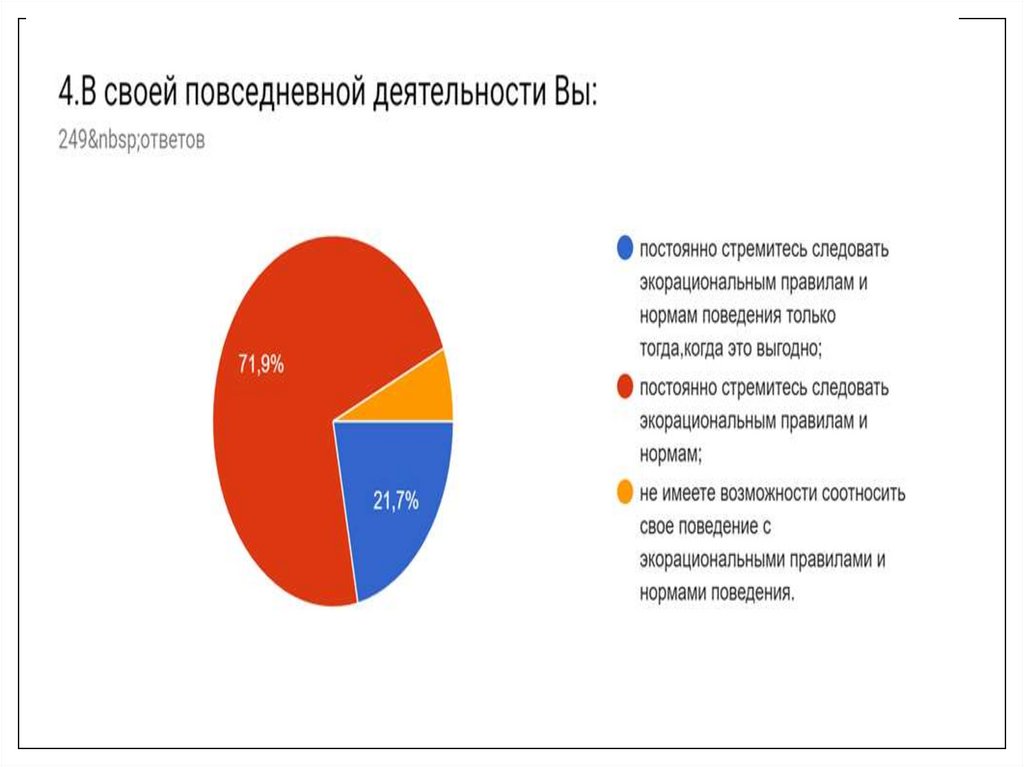 4.В своей повседневной деятельности Вы:

249&nbsp;ответов

71,9%

21,7%

постоянно стремитесь следовать экорациональным правилам и нормам поведения только тогда,когда это выгодно;

постоянно стремитесь следовать экорациональным правилам и нормам;

не имеете возможности соотносить свое поведение с экорациональными правилами и нормами поведения.